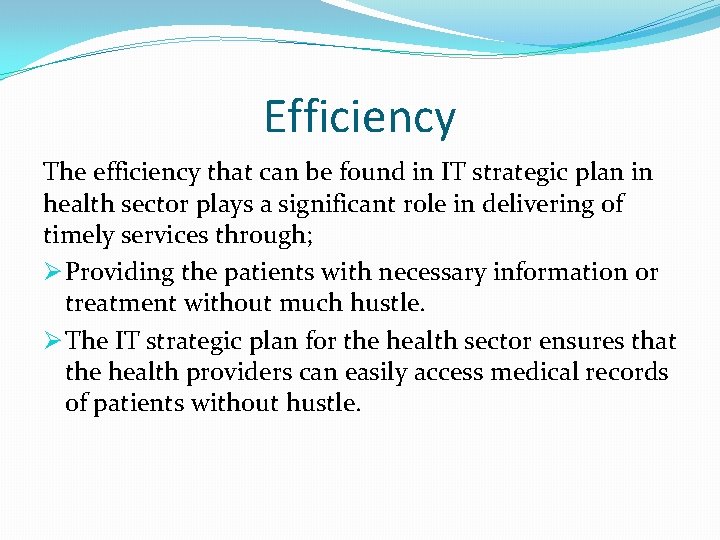 Efficiency

The efficiency that can be found in IT strategic plan in health sector plays a significant role in delivering of timely services through;

➢ Providing the patients with necessary information or treatment without much hustle.

➢ The IT strategic plan for the health sector ensures that the health providers can easily access medical records of patients without hustle.